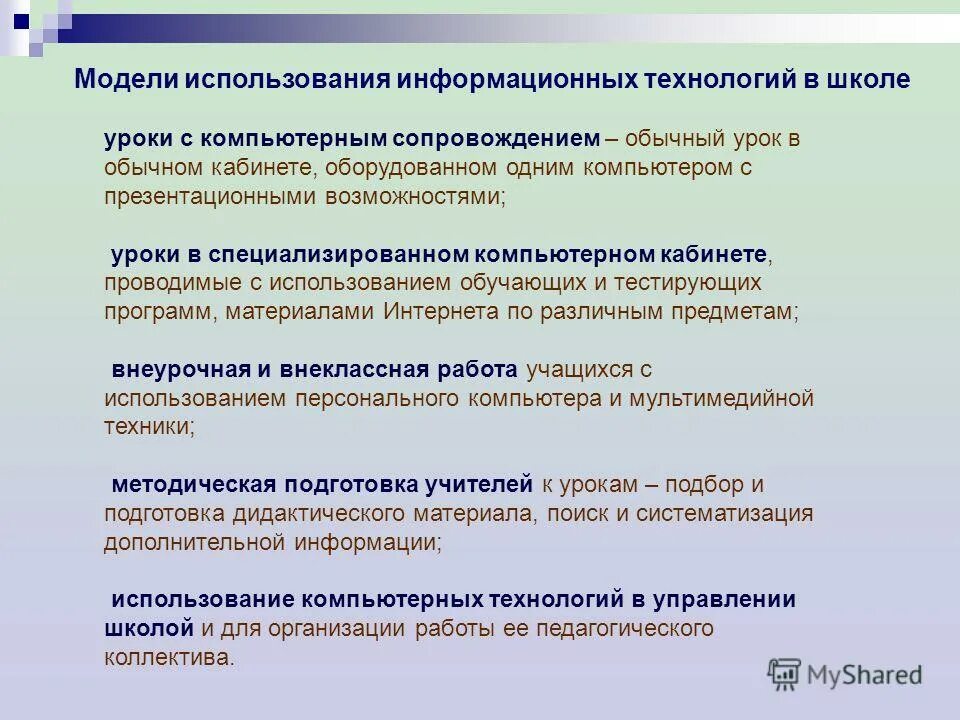 Модели использования информационных технологий в школе

уроки с компьютерным сопровождением – обычный урок в обычном кабинете, оборудованном одним компьютером с презентационными возможностями;

уроки в специализированном компьютерном кабинете, проводимые с использованием обучающих и тестирующих программ, материалами Интернета по различным предметам;

внеурочная и внеклассная работа учащихся с использованием персонального компьютера и мультимедийной техники;

методическая подготовка учителей к урокам – подбор и подготовка дидактического материала, поиск и систематизация дополнительной информации;

использование компьютерных технологий в управлении школой и для организации работы ее педагогического коллектива.

MyShared